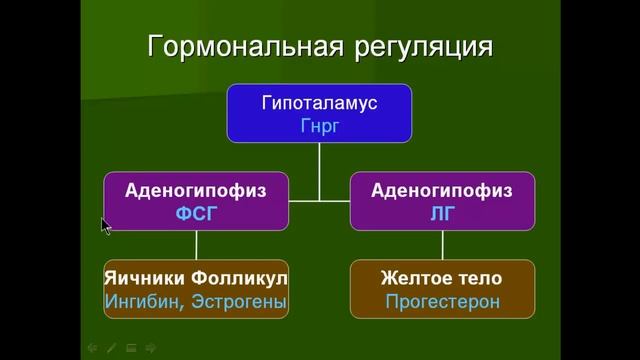 Гормональная регуляция

Гипоталамус
Гнрг

Аденогипофиз
ФСГ

Аденогипофиз
ЛГ

Яичники Фолликул
Ингибин, Эстрогены

Желтое тело
Прогестерон